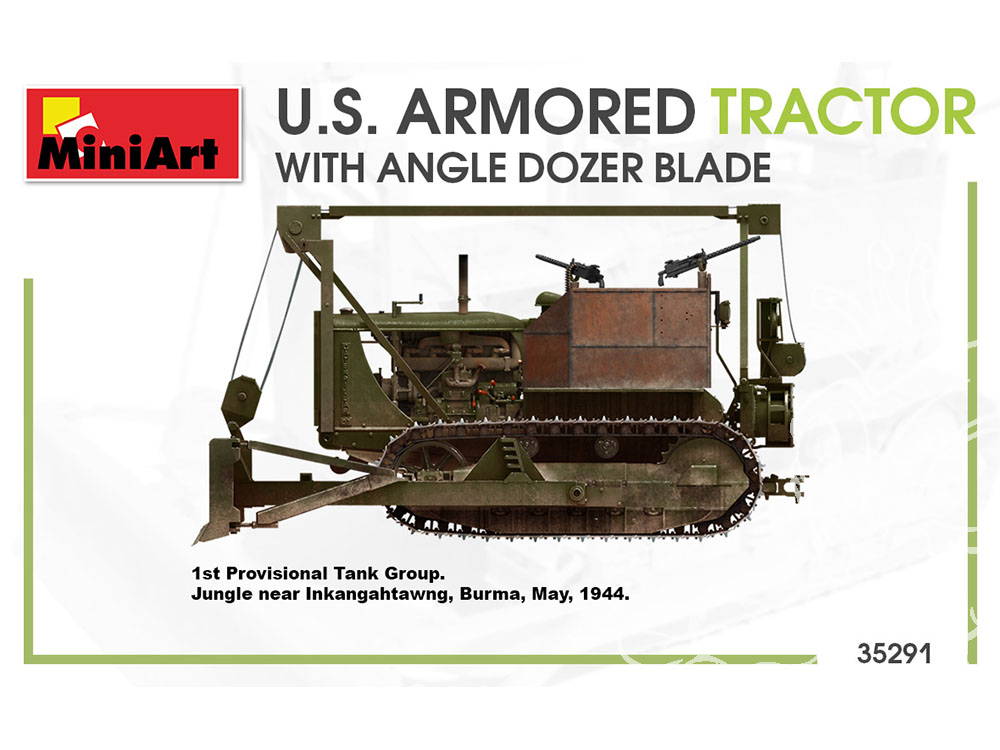 MiniArt

U.S. ARMORED TRACTOR
WITH ANGLE DOZER BLADE

1st Provisional Tank Group.
Jungle near Inkangahtawng, Burma, May, 1944.

35291